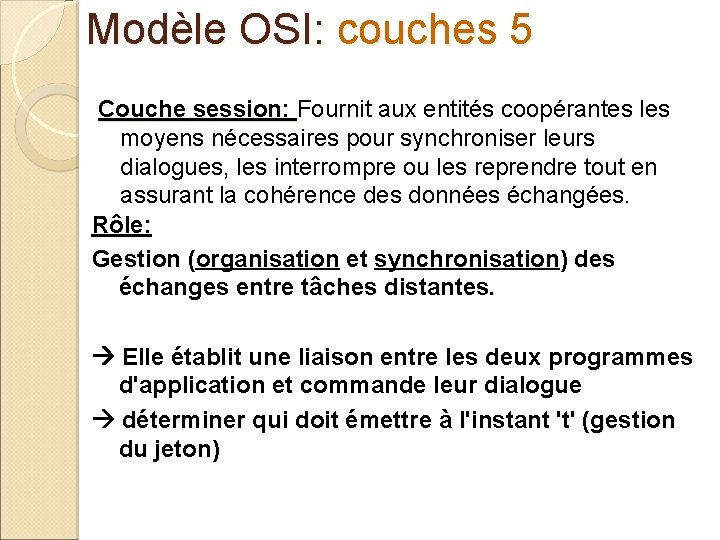 Modèle OSI: couches 5

Couche session: Fournit aux entités coopérantes les moyens nécessaires pour synchroniser leurs dialogues, les interrompre ou les reprendre tout en assurant la cohérence des données échangées.

Rôle:

Gestion (organisation et synchronisation) des échanges entre tâches distantes.

→ Elle établit une liaison entre les deux programmes d'application et commande leur dialogue

→ déterminer qui doit émettre à l'instant 't' (gestion du jeton)